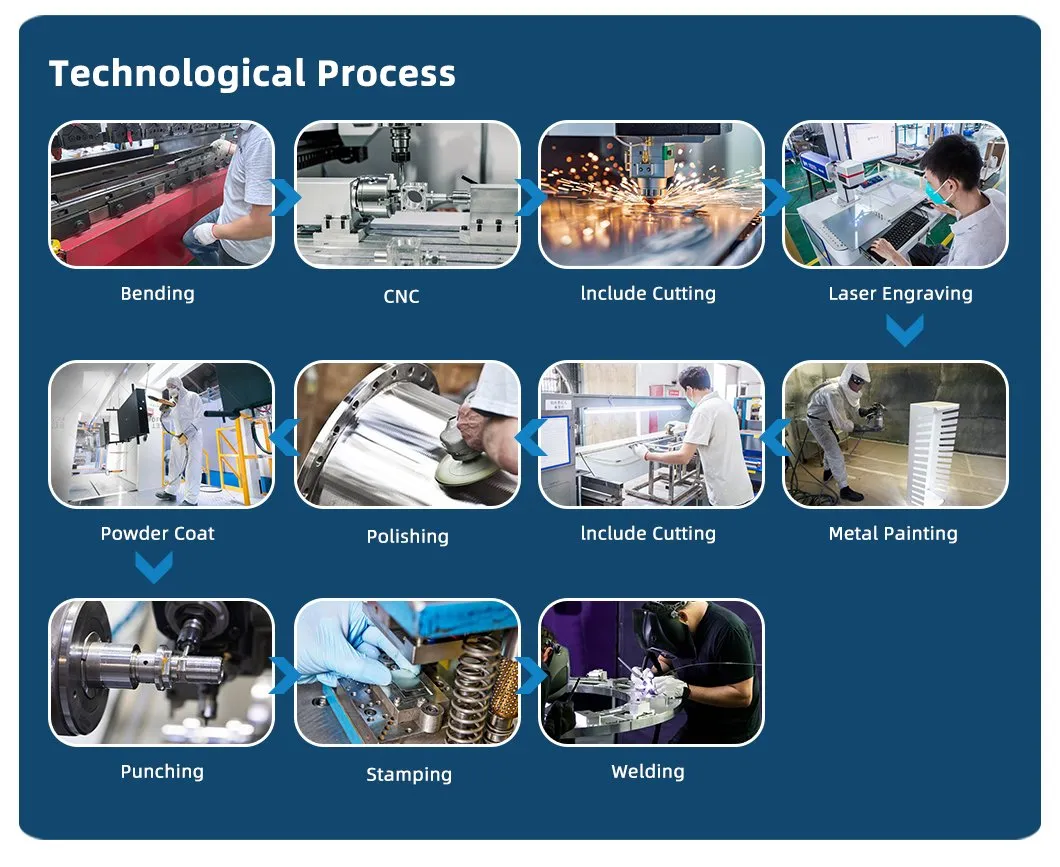 Technological Process

Bending

CNC

lnclude Cutting

Laser Engraving

Metal Painting

lnclude Cutting

Polishing

Powder Coat

Punching

Stamping

Welding